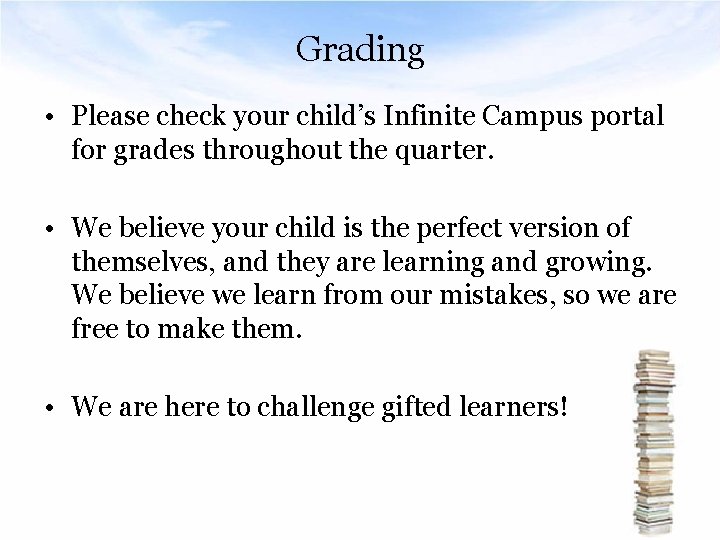 Grading

• Please check your child's Infinite Campus portal for grades throughout the quarter.

• We believe your child is the perfect version of themselves, and they are learning and growing. We believe we learn from our mistakes, so we are free to make them.

• We are here to challenge gifted learners!